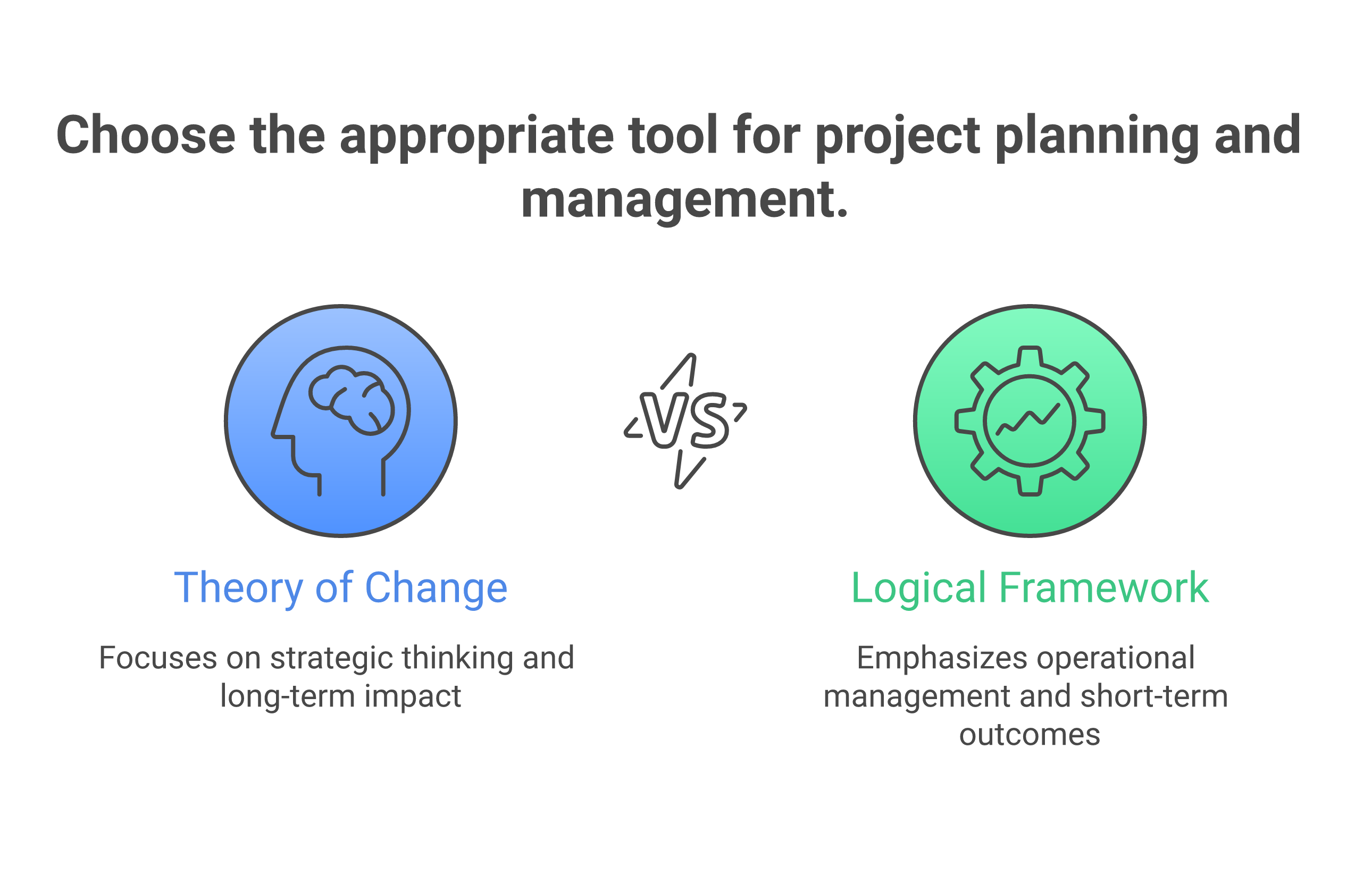 Choose the appropriate tool for project planning and management.

VS

Theory of Change

Focuses on strategic thinking and long-term impact

Logical Framework

Emphasizes operational management and short-term outcomes